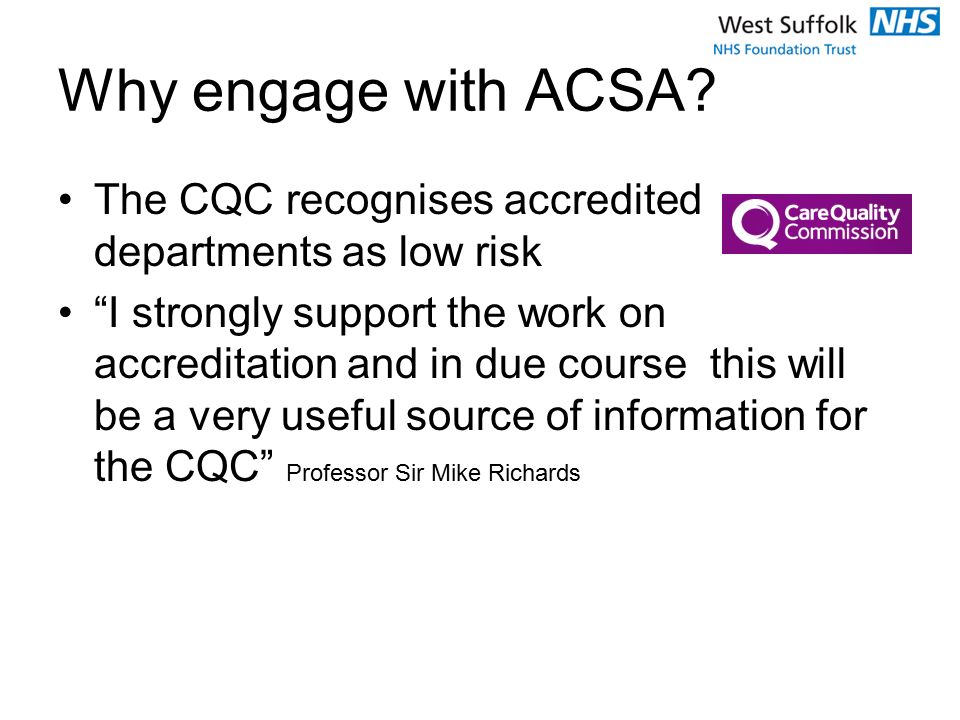 West Suffolk NHS
NHS Foundation Trust

Why engage with ACSA?

• The CQC recognises accredited departments as low risk

CareQuality Commission

• “I strongly support the work on accreditation and in due course this will be a very useful source of information for the CQC” Professor Sir Mike Richards